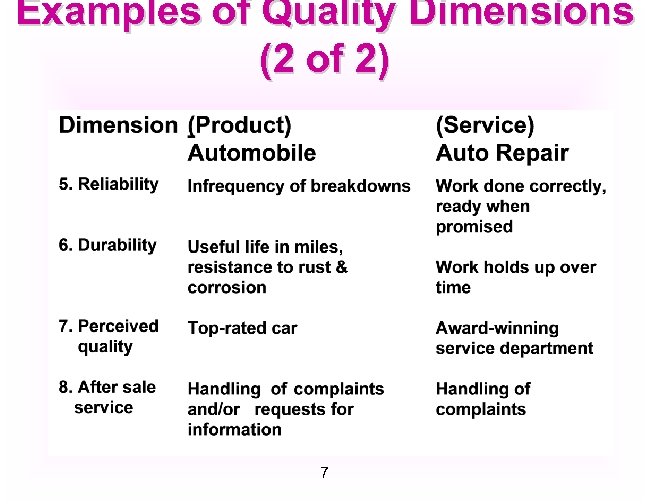 Examples of Quality Dimensions (2 of 2)

| Dimension | (Product) Automobile | (Service) Auto Repair |
|---|---|---|
| 5. Reliability | Infrequency of breakdowns | Work done correctly, ready when promised |
| 6. Durability | Useful life in miles, resistance to rust & corrosion | Work holds up over time |
| 7. Perceived quality | Top-rated car | Award-winning service department |
| 8. After sale service | Handling of complaints and/or requests for information | Handling of complaints |

7